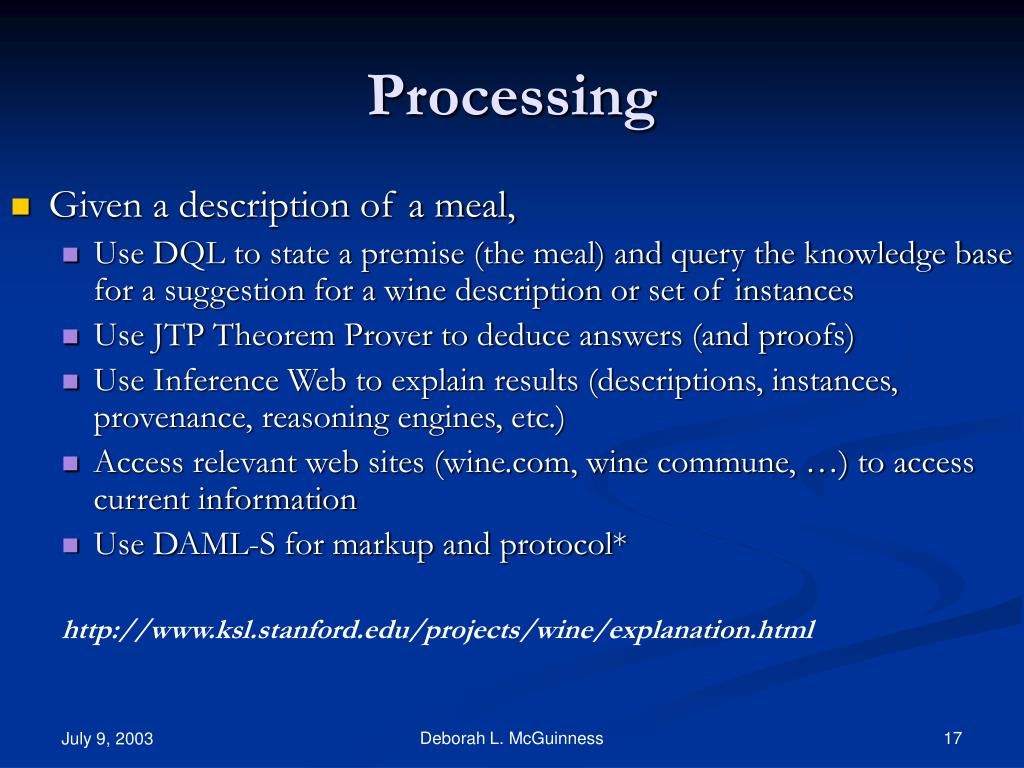 Processing

Given a description of a meal,

Use DQL to state a premise (the meal) and query the knowledge base for a suggestion for a wine description or set of instances

Use JTP Theorem Prover to deduce answers (and proofs)

Use Inference Web to explain results (descriptions, instances, provenance, reasoning engines, etc.)

Access relevant web sites (wine.com, wine commune, …) to access current information

Use DAML-S for markup and protocol*

http://www.ksl.stanford.edu/projects/wine/explanation.html

July 9, 2003

Deborah L. McGuinness

17